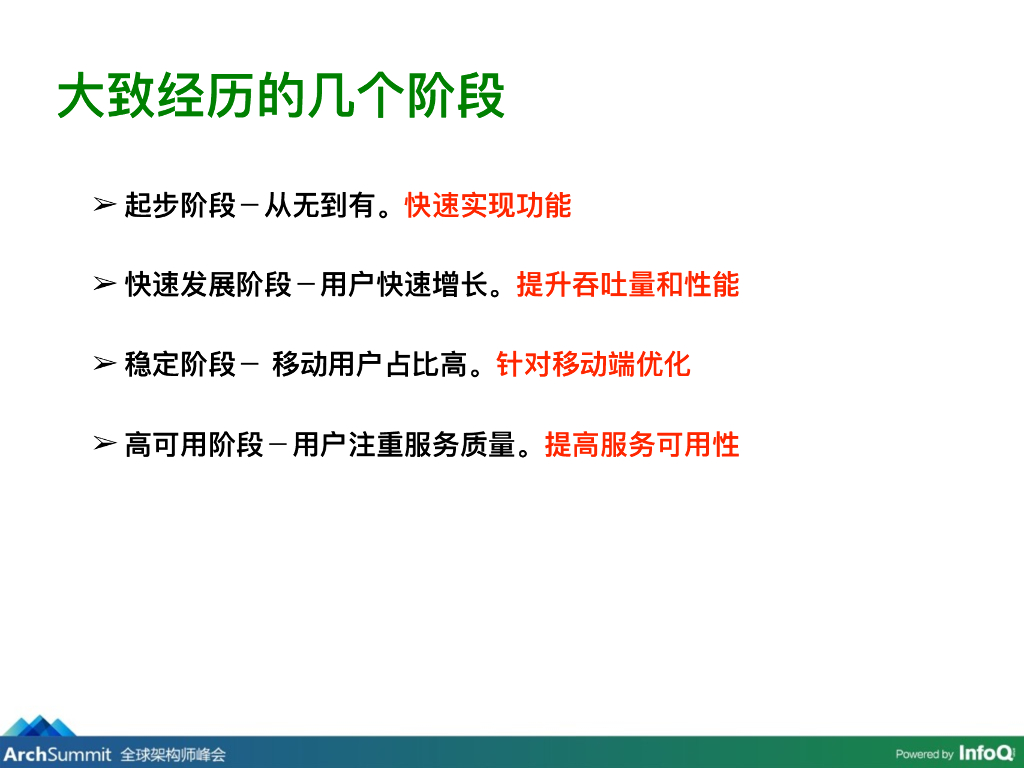 大致经历的几个阶段

➢ 起步阶段－从无到有。快速实现功能

➢ 快速发展阶段－用户快速增长。提升吞吐量和性能

➢ 稳定阶段－ 移动用户占比高。针对移动端优化

➢ 高可用阶段－用户注重服务质量。提高服务可用性

ArchSummit 全球架构师峰会

Powered by InfoQ